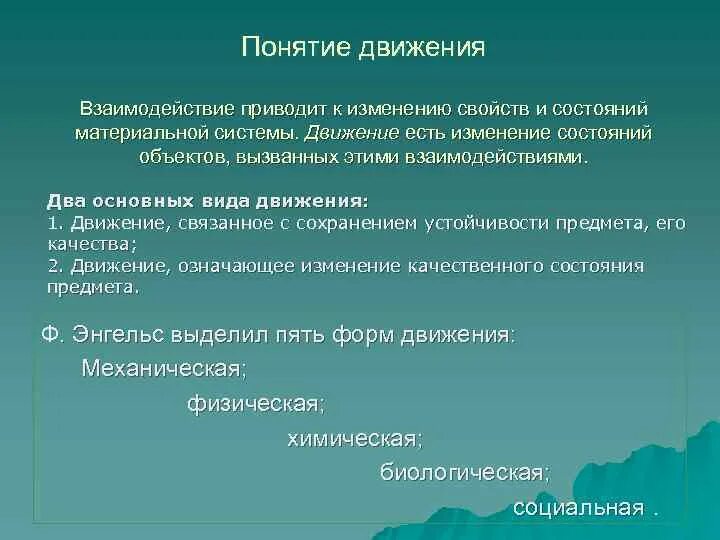 Понятие движения

Взаимодействие приводит к изменению свойств и состояний материальной системы. Движение есть изменение состояний объектов, вызванных этими взаимодействиями.

Два основных вида движения:
1. Движение, связанное с сохранением устойчивости предмета, его качества;
2. Движение, означающее изменение качественного состояния предмета.

Ф. Энгельс выделил пять форм движения:
Механическая;
физическая;
химическая;
биологическая;
социальная .